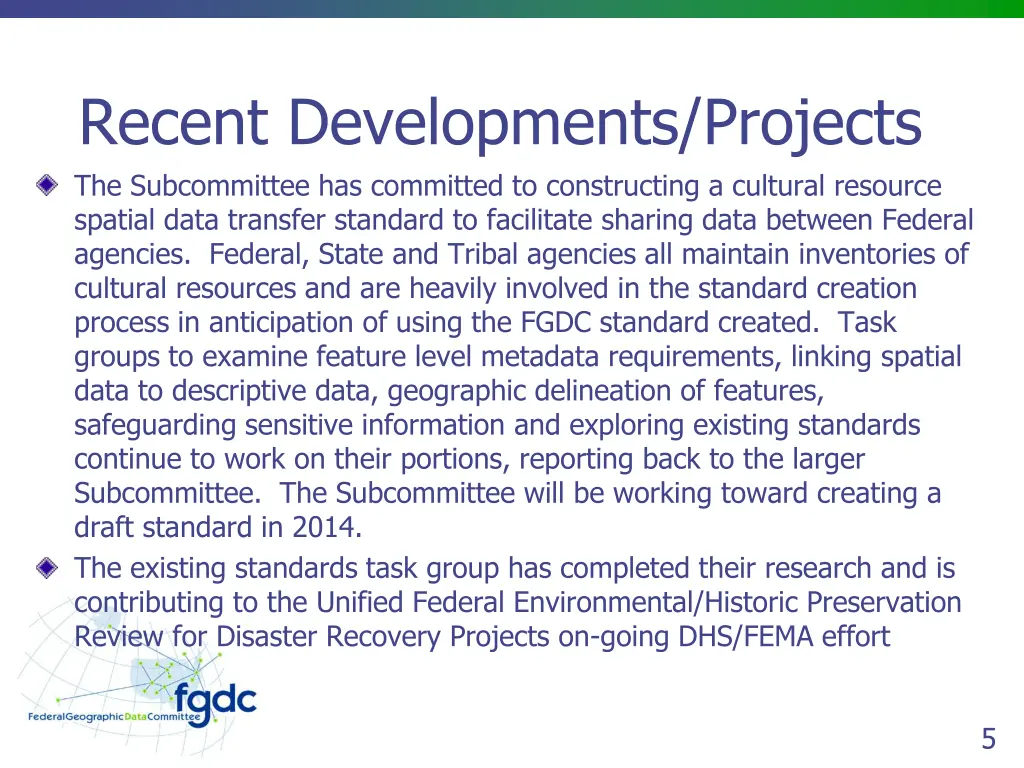 Recent Developments/Projects

The Subcommittee has committed to constructing a cultural resource spatial data transfer standard to facilitate sharing data between Federal agencies. Federal, State and Tribal agencies all maintain inventories of cultural resources and are heavily involved in the standard creation process in anticipation of using the FGDC standard created. Task groups to examine feature level metadata requirements, linking spatial data to descriptive data, geographic delineation of features, safeguarding sensitive information and exploring existing standards continue to work on their portions, reporting back to the larger Subcommittee. The Subcommittee will be working toward creating a draft standard in 2014.

The existing standards task group has completed their research and is contributing to the Unified Federal Environmental/Historic Preservation Review for Disaster Recovery Projects on-going DHS/FEMA effort

fgdc
FederalGeographicDataCommittee

5